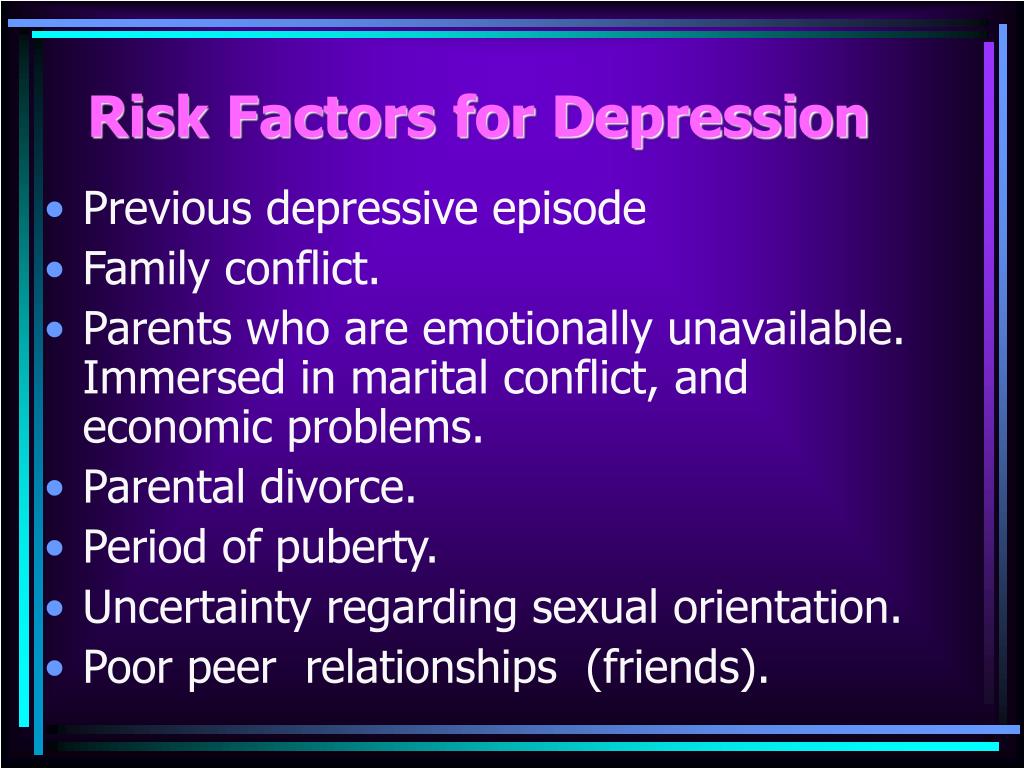 Risk Factors for Depression

• Previous depressive episode
• Family conflict.
• Parents who are emotionally unavailable. Immersed in marital conflict, and economic problems.
• Parental divorce.
• Period of puberty.
• Uncertainty regarding sexual orientation.
• Poor peer relationships (friends).